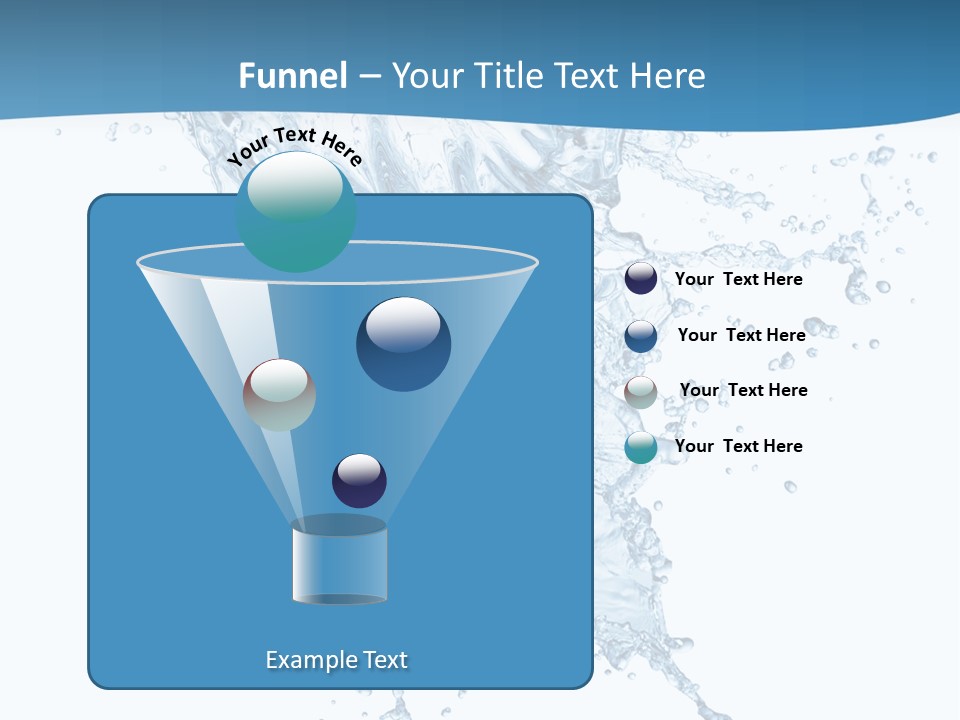 Funnel – Your Title Text Here

Your Text Here

Your Text Here

Your Text Here

Your Text Here

Your Text Here

Example Text